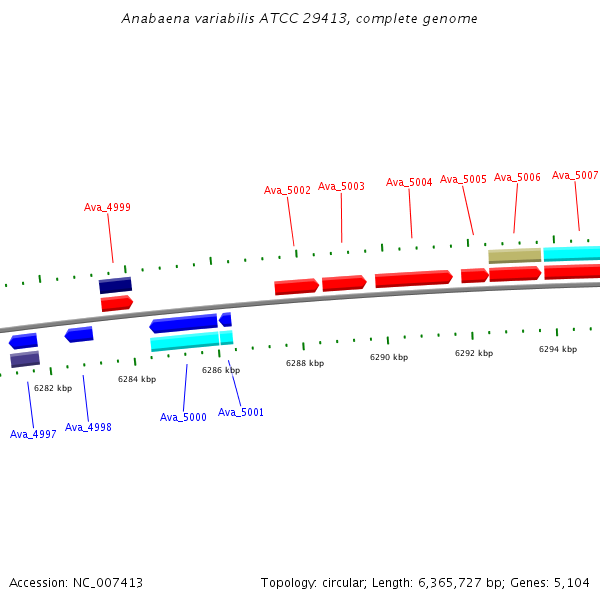 Anabaena variabilis ATCC 29413, complete genome

Ava_4999

Ava_5002

Ava_5003

Ava_5004

Ava_5005

Ava_5006

Ava_5007

6282 kbp

6284 kbp

6286 kbp

6288 kbp

6290 kbp

6292 kbp

6294 kbp

Ava_4997

Ava_4998

Ava_5000

Ava_5001

Accession: NC_007413

Topology: circular; Length: 6,365,727 bp; Genes: 5,104